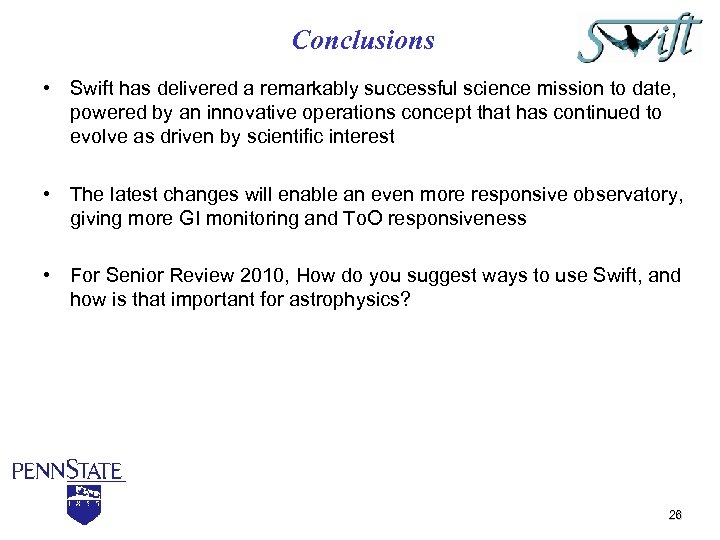 Conclusions

Swift

• Swift has delivered a remarkably successful science mission to date, powered by an innovative operations concept that has continued to evolve as driven by scientific interest

• The latest changes will enable an even more responsive observatory, giving more GI monitoring and ToO responsiveness

• For Senior Review 2010, How do you suggest ways to use Swift, and how is that important for astrophysics?

PENNSTATE

1855

26